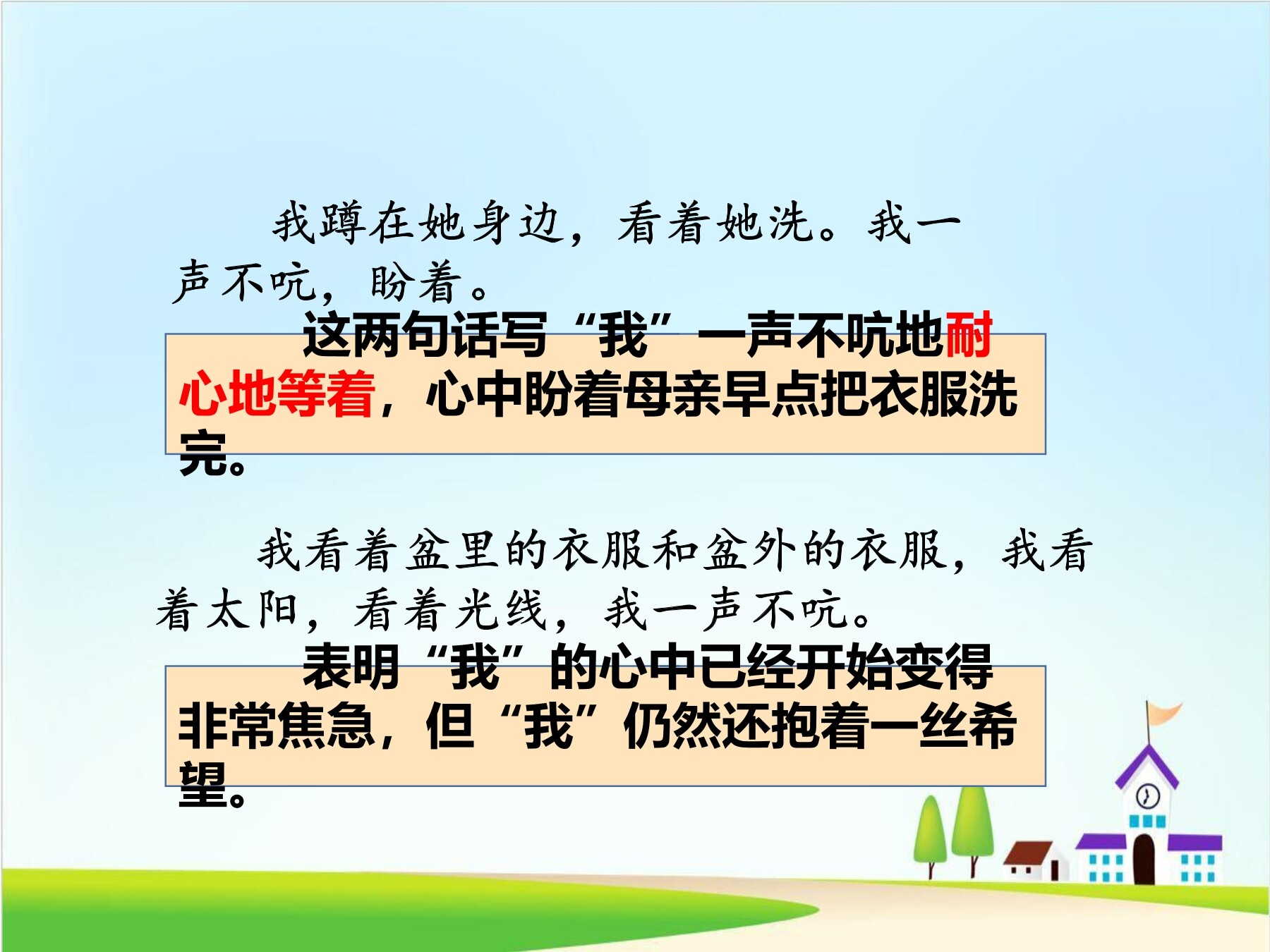 我蹲在她身边，看着她洗。我一声不吭，盼着。

这两句话写“我”一声不吭地耐心地等着，心中盼着母亲早点把衣服洗完。

我看着盆里的衣服和盆外的衣服，我看着太阳，看着光线，我一声不吭。

表明“我”的心中已经开始变得非常焦急，但“我”仍然还抱着一丝希望。